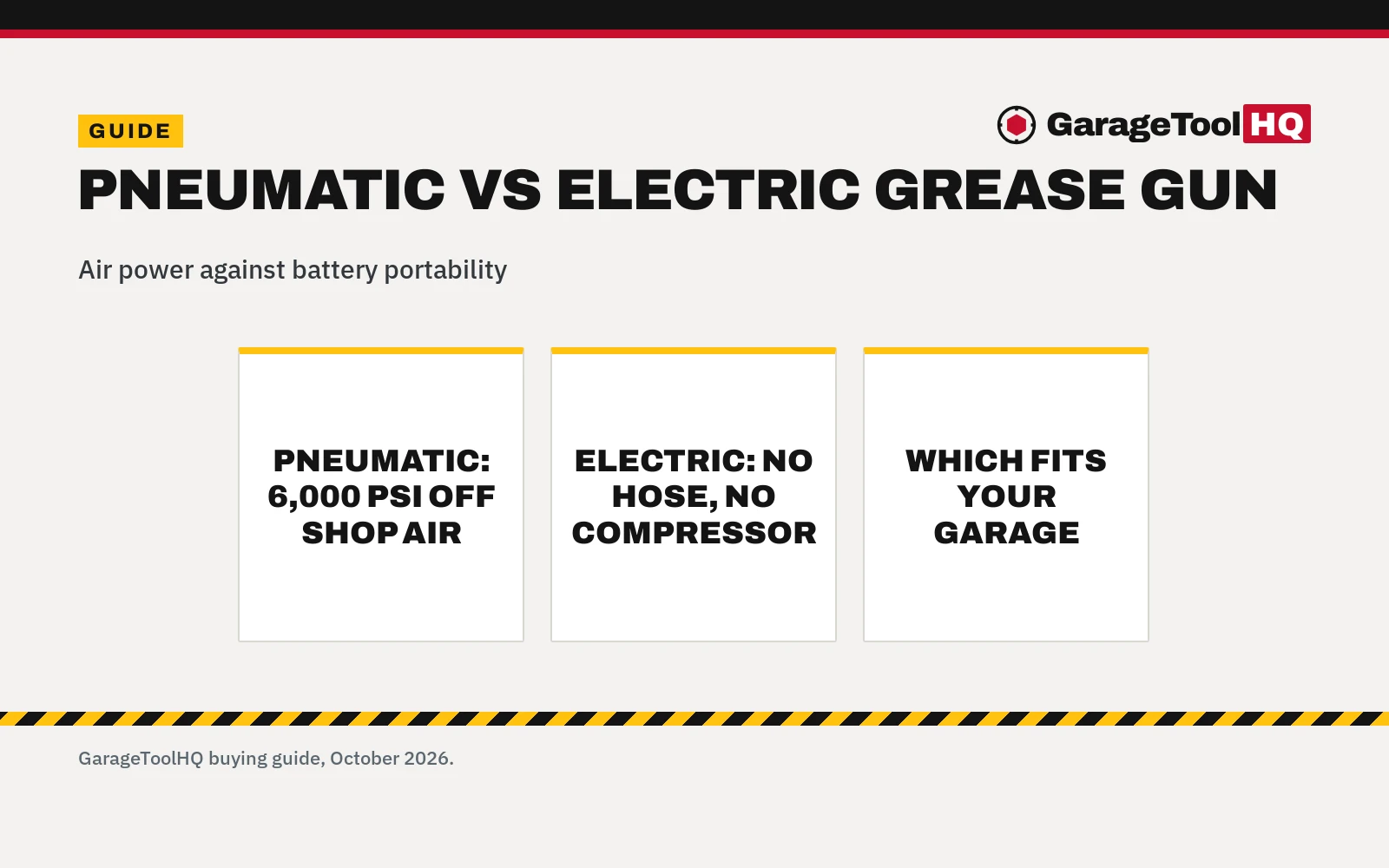 GUIDE

GarageToolHQ

PNEUMATIC VS ELECTRIC GREASE GUN

Air power against battery portability

PNEUMATIC: 6,000 PSI OFF SHOP AIR

ELECTRIC: NO HOSE, NO COMPRESSOR

WHICH FITS YOUR GARAGE

GarageToolHQ buying guide, October 2026.